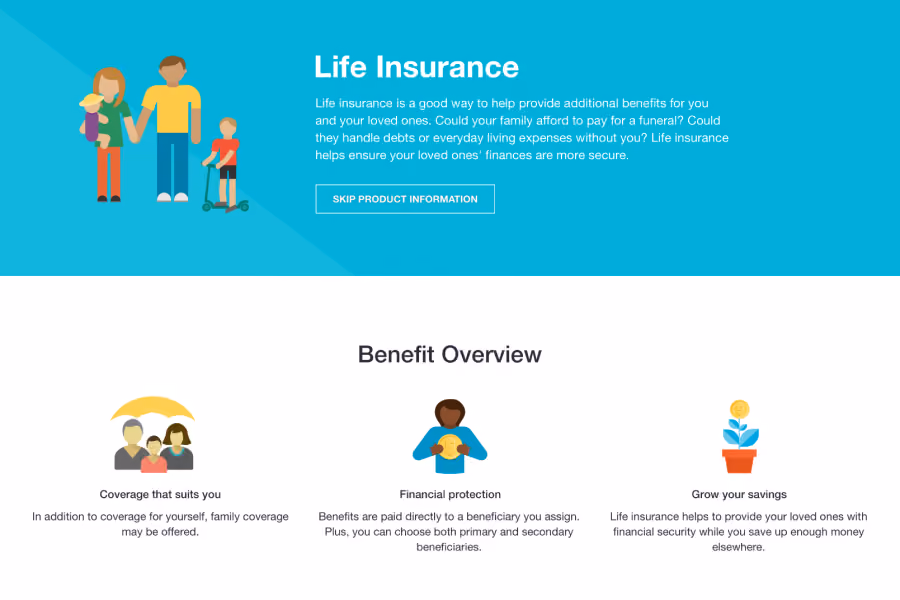 Life Insurance

Life insurance is a good way to help provide additional benefits for you and your loved ones. Could your family afford to pay for a funeral? Could they handle debts or everyday living expenses without you? Life insurance helps ensure your loved ones' finances are more secure.

SKIP PRODUCT INFORMATION

Benefit Overview

Coverage that suits you

In addition to coverage for yourself, family coverage may be offered.

Financial protection

Benefits are paid directly to a beneficiary you assign. Plus, you can choose both primary and secondary beneficiaries.

Grow your savings

Life insurance helps to provide your loved ones with financial security while you save up enough money elsewhere.